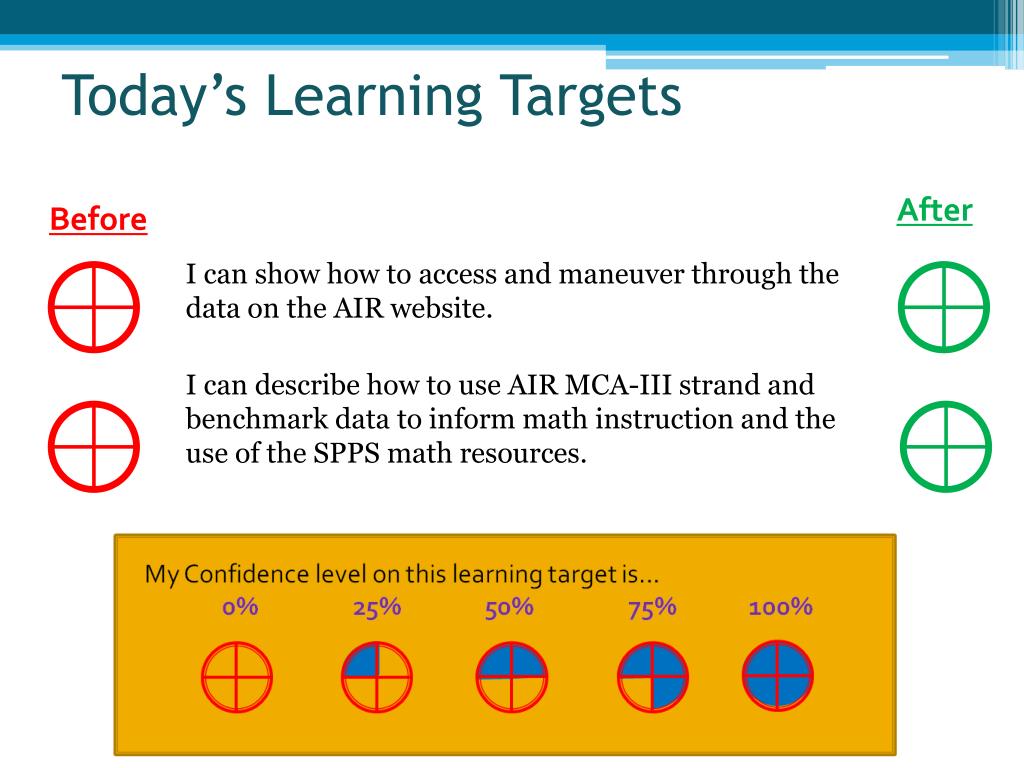 Today's Learning Targets

Before

After

I can show how to access and maneuver through the data on the AIR website.

I can describe how to use AIR MCA-III strand and benchmark data to inform math instruction and the use of the SPPS math resources.

My Confidence level on this learning target is…

0%

25%

50%

75%

100%